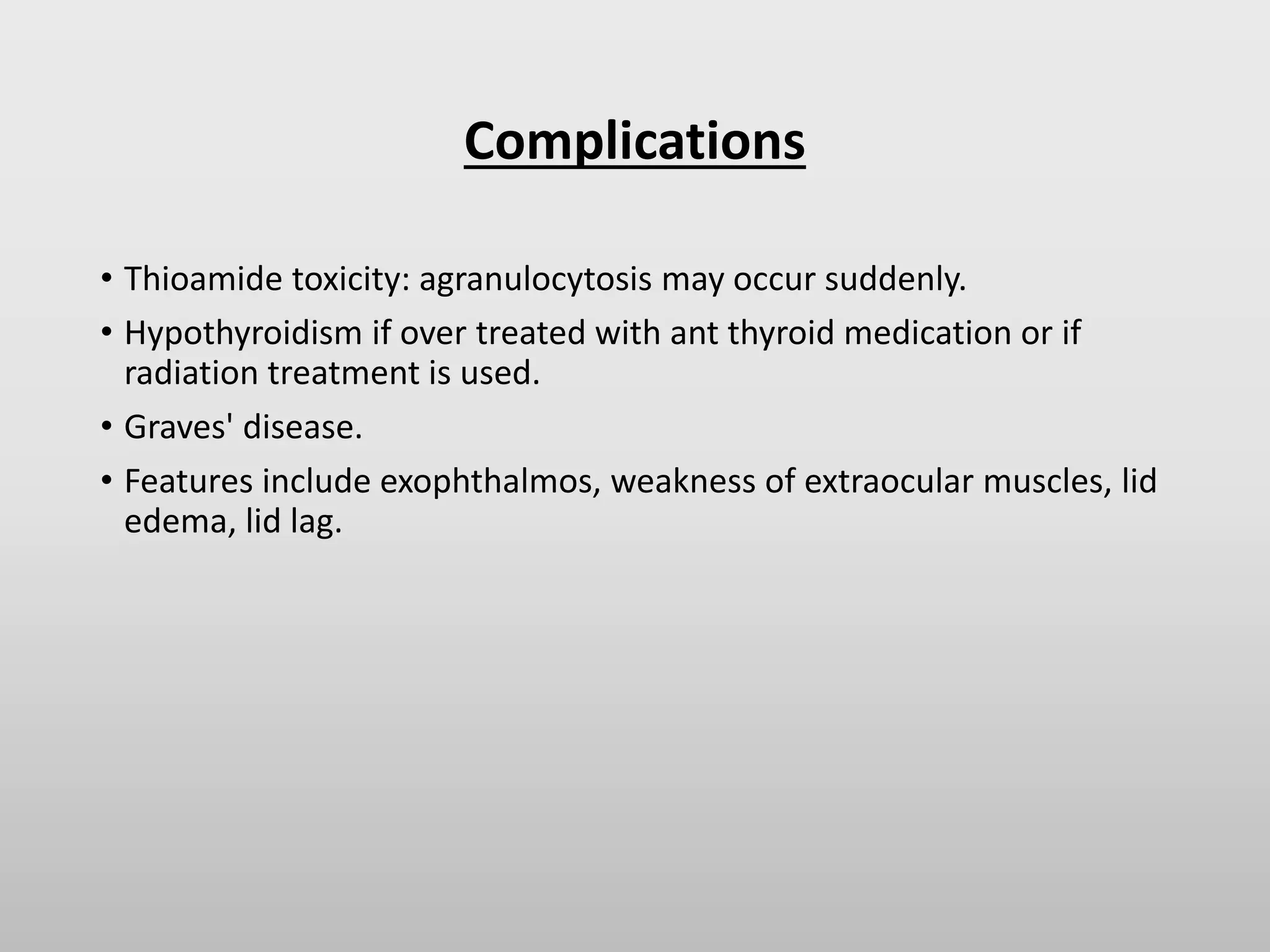 Complications

• Thioamide toxicity: agranulocytosis may occur suddenly.

• Hypothyroidism if over treated with ant thyroid medication or if radiation treatment is used.

• Graves' disease.

• Features include exophthalmos, weakness of extraocular muscles, lid edema, lid lag.